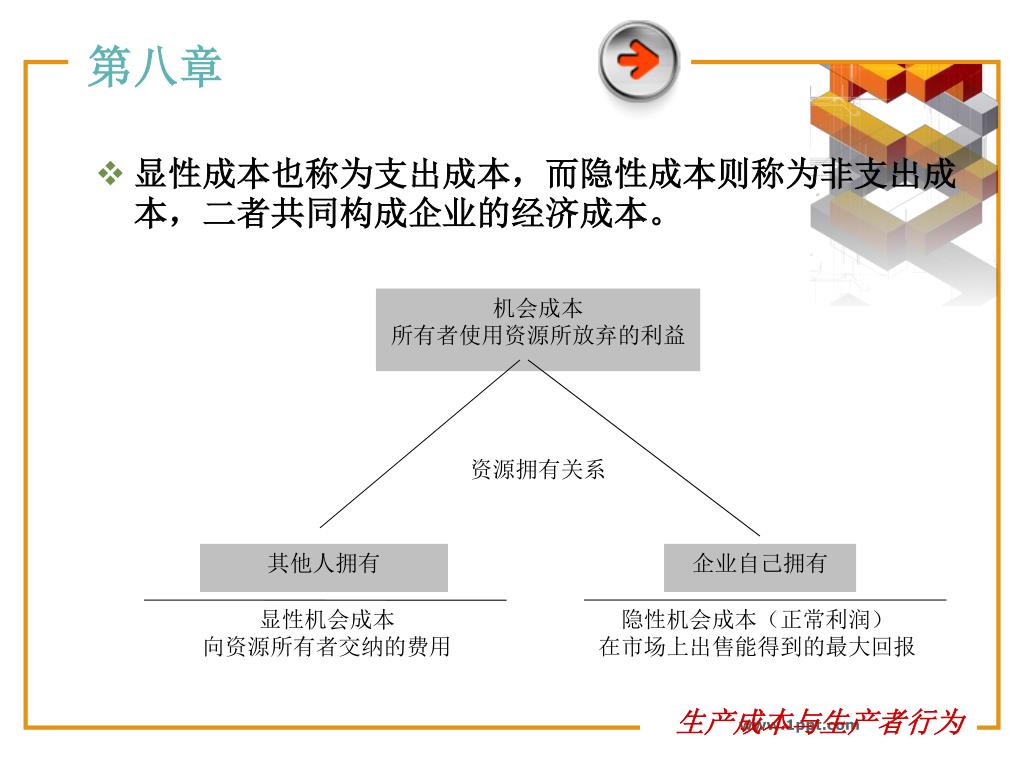 第八章

❖ 显性成本也称为支出成本，而隐性成本则称为非支出成本，二者共同构成企业的经济成本。

机会成本
所有者使用资源所放弃的利益

资源拥有关系

其他人拥有

企业自己拥有

显性机会成本
向资源所有者交纳的费用

隐性机会成本（正常利润）
在市场上出售能得到的最大回报

生产成本与生产者行为

www.1ppt.com